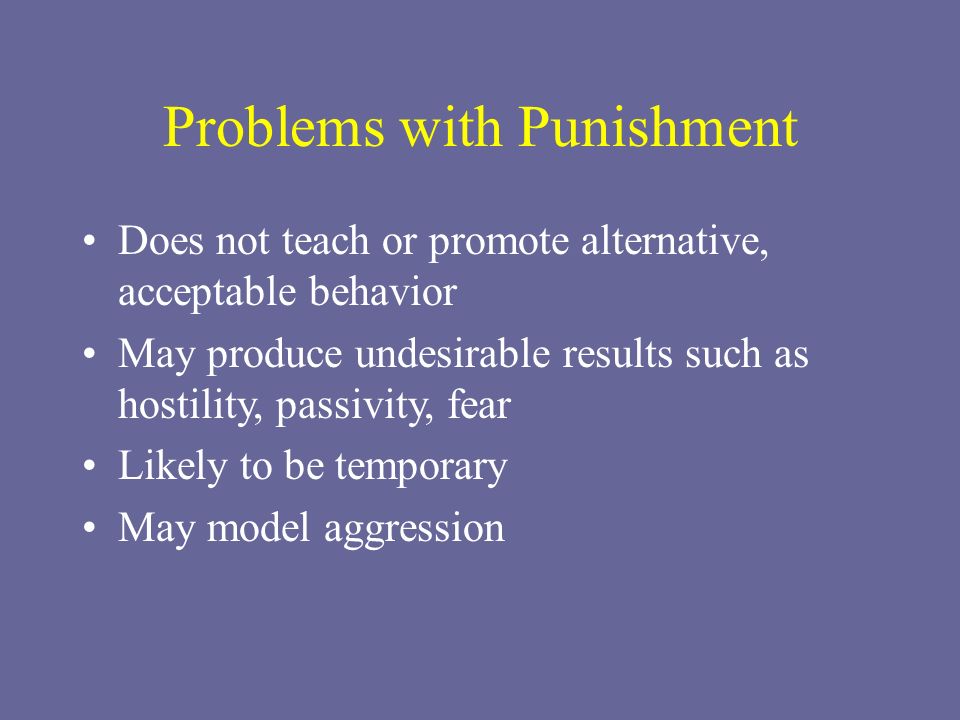 Problems with Punishment

• Does not teach or promote alternative, acceptable behavior
• May produce undesirable results such as hostility, passivity, fear
• Likely to be temporary
• May model aggression